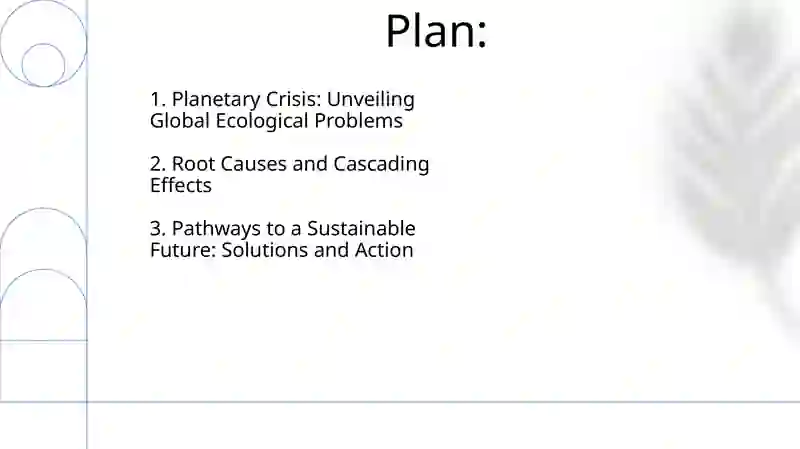 Plan:

1. Planetary Crisis: Unveiling Global Ecological Problems

2. Root Causes and Cascading Effects

3. Pathways to a Sustainable Future: Solutions and Action